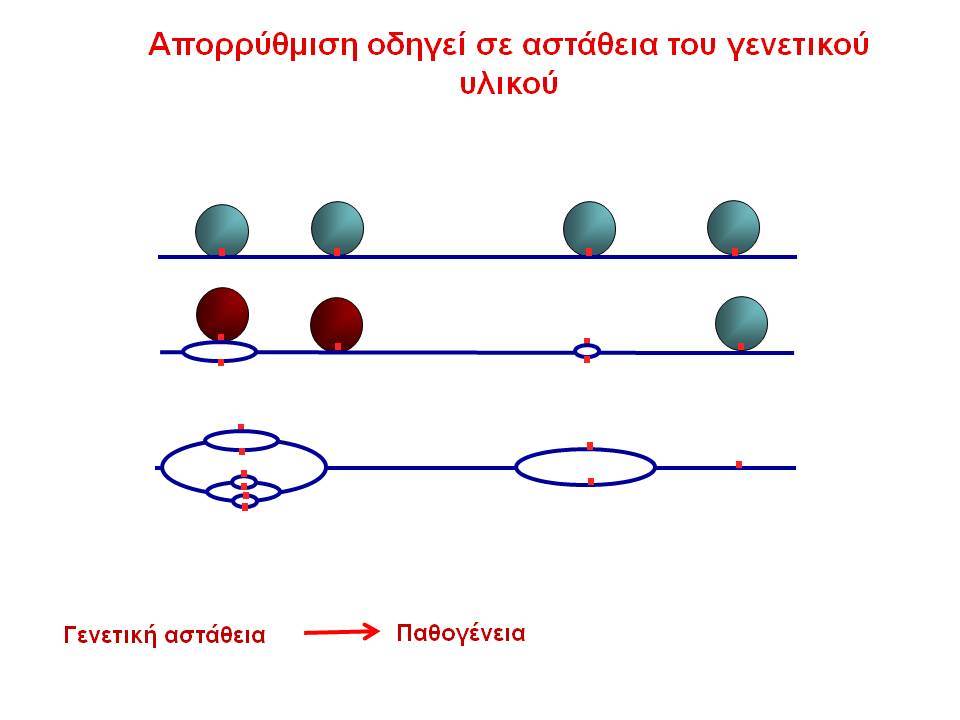 Απορρύθμιση οδηγεί σε αστάθεια του γενετικού υλικού

Γενετική αστάθεια → Παθογένεια